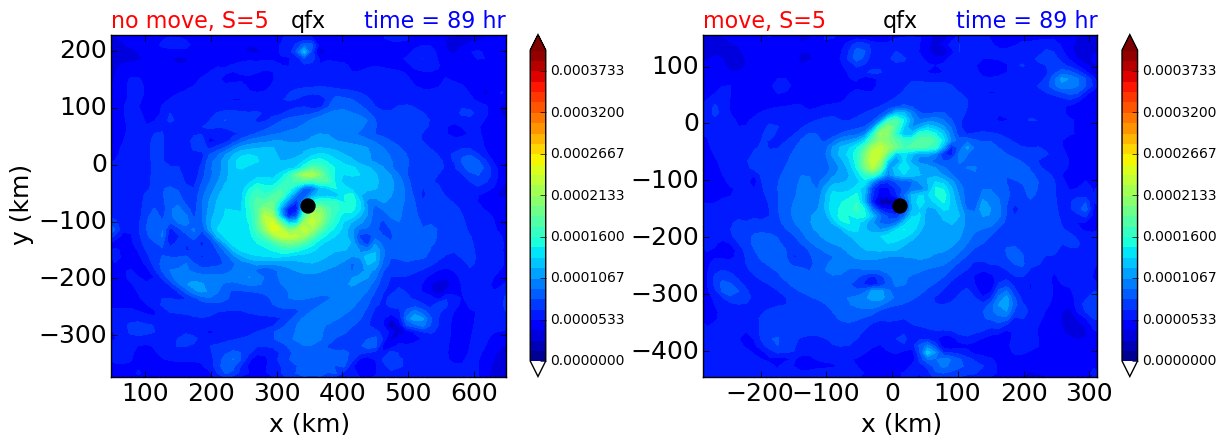 no move, S=5 qfx time = 89 hr

200
100
0
−100
−200
−300

y (km)

100 200 300 400 500 600
x (km)

0.0003733
0.0003200
0.0002667
0.0002133
0.0001600
0.0001067
0.0000533
0.0000000

move, S=5 qfx time = 89 hr

100
0
−100
−200
−300
−400

−200 −100 0 100 200 300
x (km)

0.0003733
0.0003200
0.0002667
0.0002133
0.0001600
0.0001067
0.0000533
0.0000000